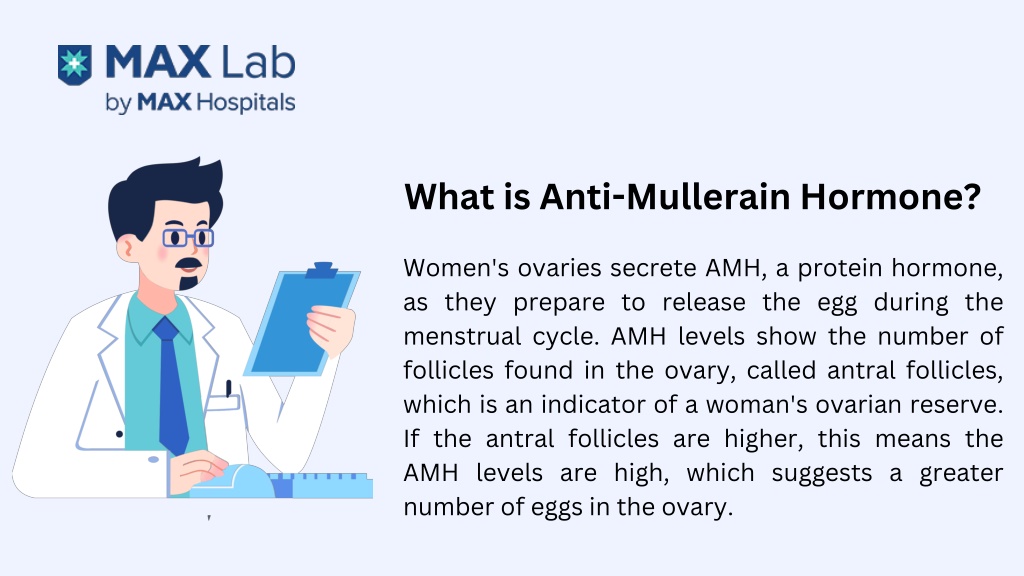 MAX Lab
by MAX Hospitals

What is Anti-Mullerain Hormone?

Women's ovaries secrete AMH, a protein hormone, as they prepare to release the egg during the menstrual cycle. AMH levels show the number of follicles found in the ovary, called antral follicles, which is an indicator of a woman's ovarian reserve. If the antral follicles are higher, this means the AMH levels are high, which suggests a greater number of eggs in the ovary.